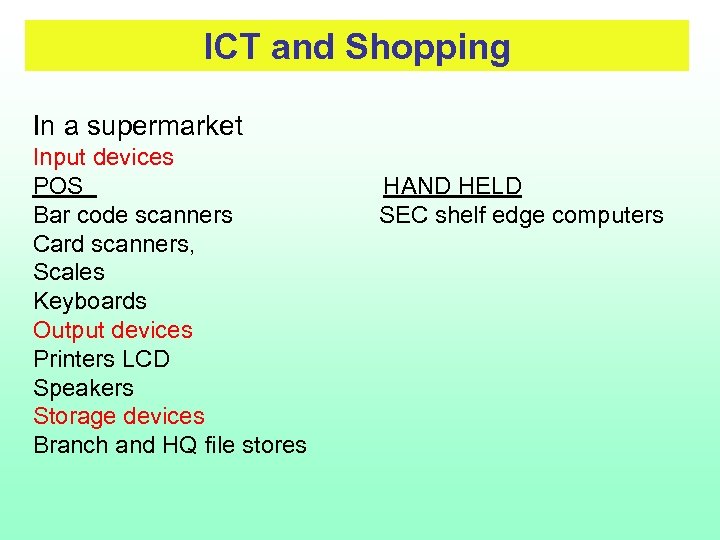 ICT and Shopping

In a supermarket
Input devices
POS
Bar code scanners
Card scanners,
Scales
Keyboards
Output devices
Printers LCD
Speakers
Storage devices
Branch and HQ file stores

HAND HELD
SEC shelf edge computers